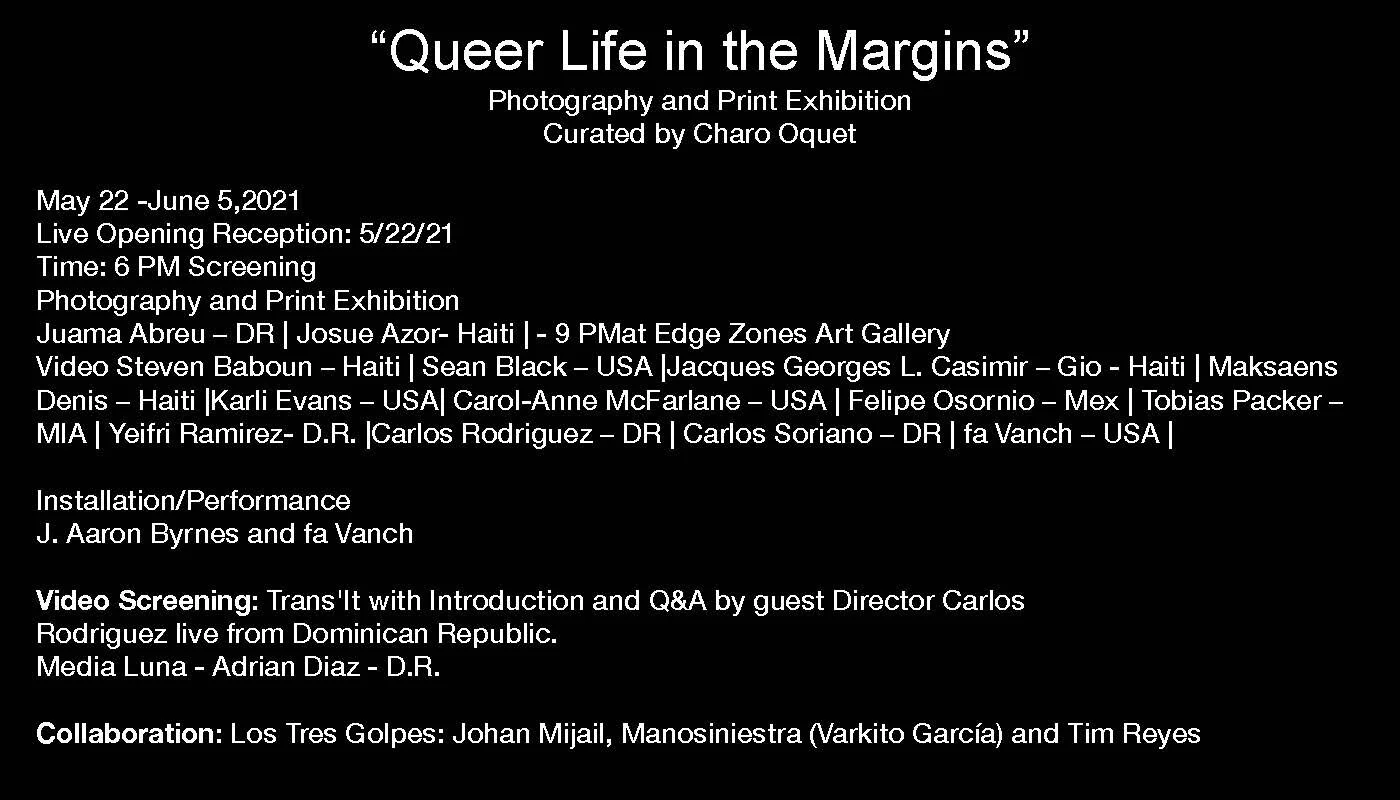 “Queer Life in the Margins”
Photography and Print Exhibition
Curated by Charo Oquet

May 22 -June 5,2021
Live Opening Reception: 5/22/21
Time: 6 PM Screening
Photography and Print Exhibition
Juama Abreu – DR | Josue Azor- Haiti | - 9 PMat Edge Zones Art Gallery
Video Steven Baboun – Haiti | Sean Black – USA |Jacques Georges L. Casimir – Gio - Haiti | Maksaens Denis – Haiti |Karli Evans – USA| Carol-Anne McFarlane – USA | Felipe Osornio – Mex | Tobias Packer – MIA | Yeifri Ramirez- D.R. |Carlos Rodriguez – DR | Carlos Soriano – DR | fa Vanch – USA |

Installation/Performance
J. Aaron Byrnes and fa Vanch

Video Screening: Trans'It with Introduction and Q&A by guest Director Carlos Rodriguez live from Dominican Republic.
Media Luna - Adrian Diaz - D.R.

Collaboration: Los Tres Golpes: Johan Mijail, Manosiniestra (Varkito García) and Tim Reyes